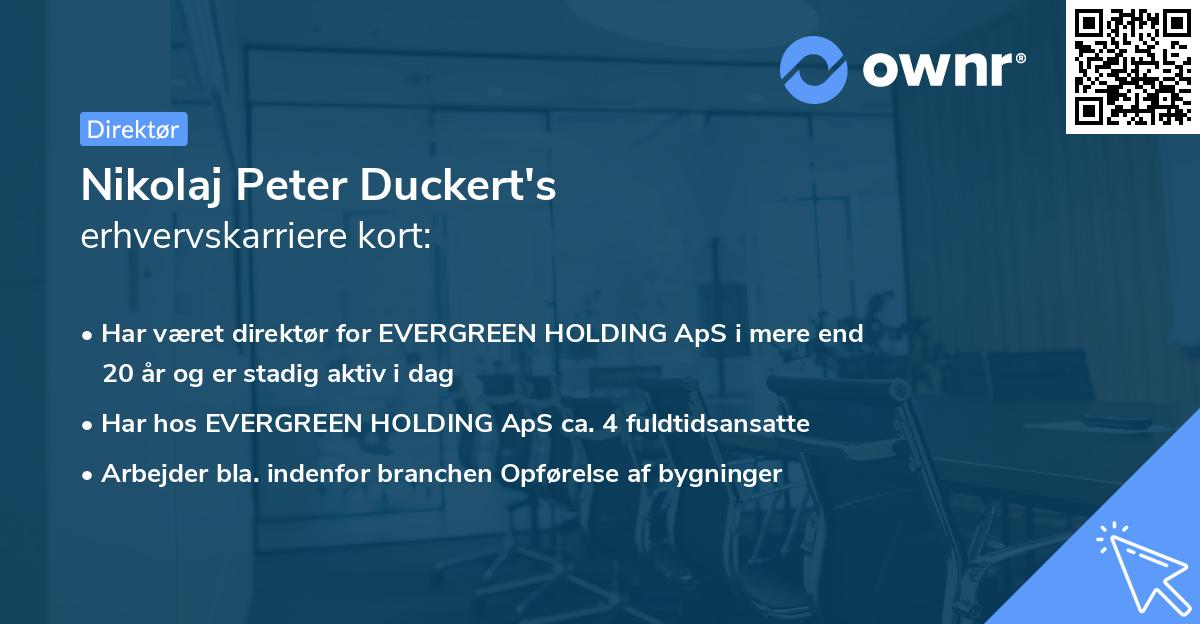 ownr®

Direktør

Nikolaj Peter Duckert's
erhvervskarriere kort:

• Har været direktør for EVERGREEN HOLDING ApS i mere end 20 år og er stadig aktiv i dag
• Har hos EVERGREEN HOLDING ApS ca. 4 fuldtidsansatte
• Arbejder bla. indenfor branchen Opførelse af bygninger